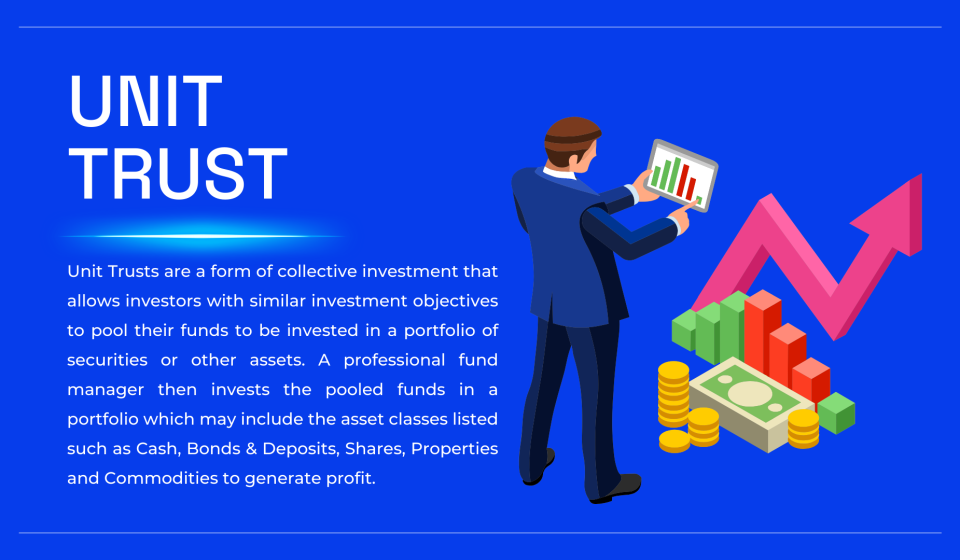 UNIT TRUST

Unit Trusts are a form of collective investment that allows investors with similar investment objectives to pool their funds to be invested in a portfolio of securities or other assets. A professional fund manager then invests the pooled funds in a portfolio which may include the asset classes listed such as Cash, Bonds & Deposits, Shares, Properties and Commodities to generate profit.